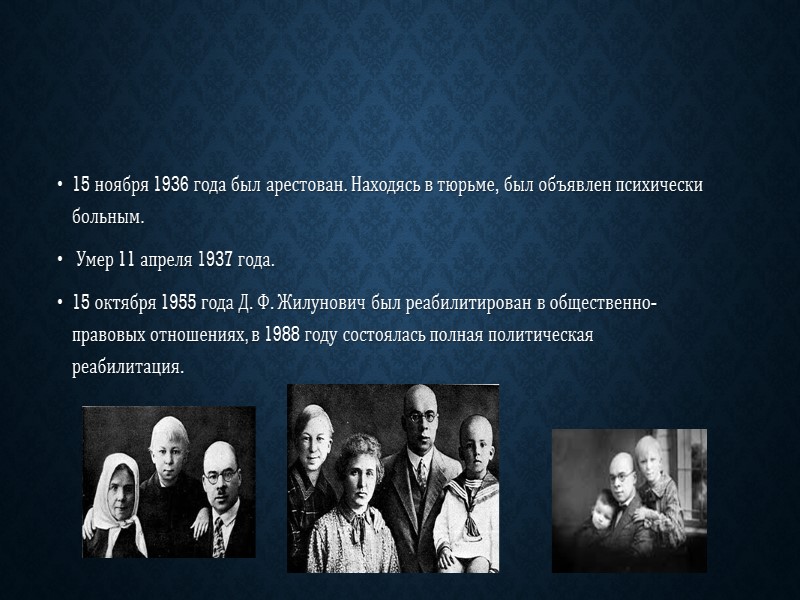 • 15 ноября 1936 года был арестован. Находясь в тюрьме, был объявлен психически больным.

• Умер 11 апреля 1937 года.

• 15 октября 1955 года Д. Ф. Жилунович был реабилитирован в общественно-правовых отношениях, в 1988 году состоялась полная политическая реабилитация.